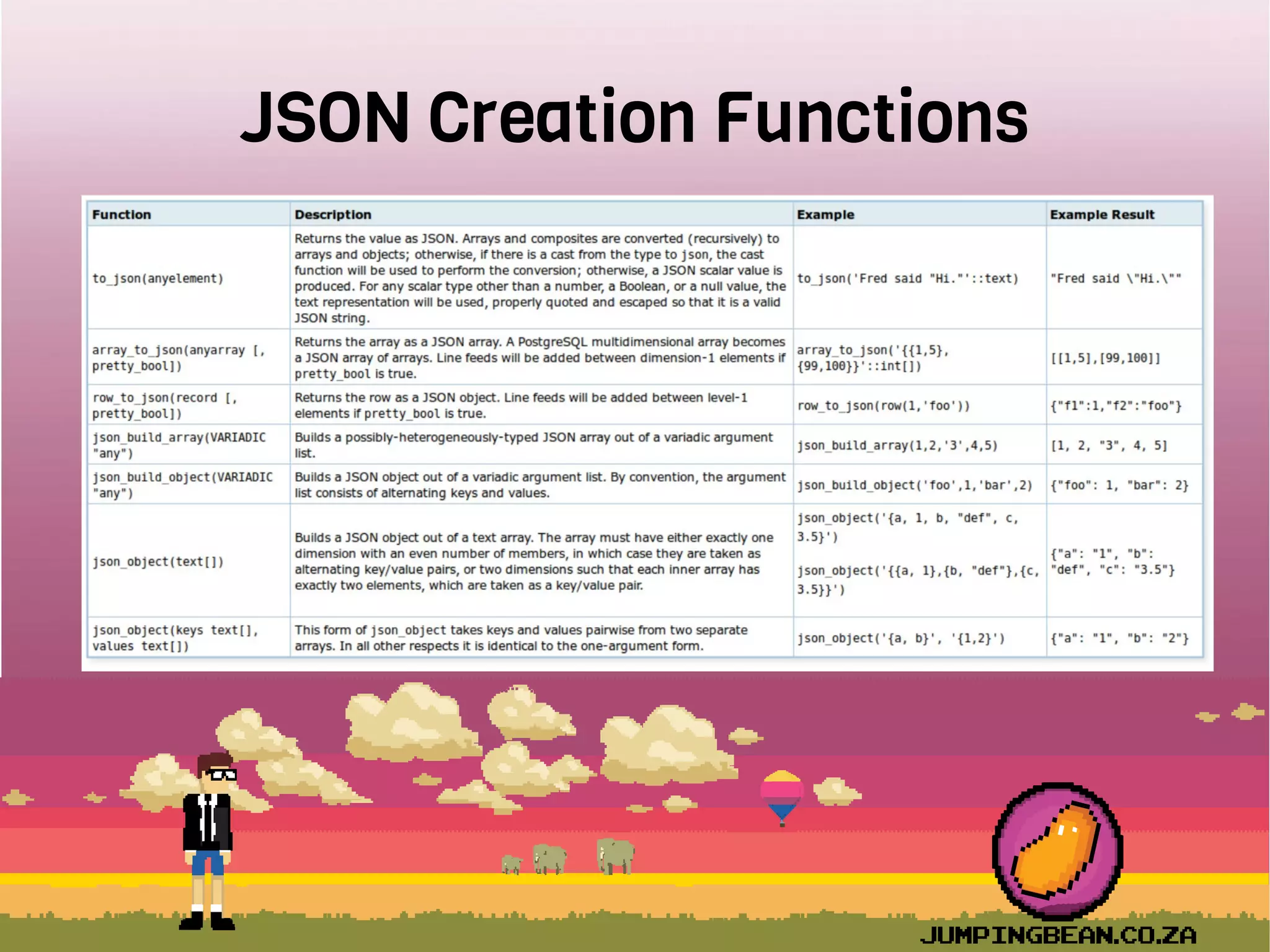 JSON Creation Functions

| Function | Description | Example | Example Result |
|---|---|---|---|
| to_json(anyelement) | Returns the value as JSON. Arrays and composites are converted (recursively) to arrays and objects; otherwise, if there is a cast from the type to json, the cast function will be used to perform the conversion; otherwise, a JSON scalar value is produced. For any scalar type other than a number, a Boolean, or a null value, the text representation will be used, properly quoted and escaped so that it is a valid JSON string. | to_json('Fred said "Hi."'::text) | "Fred said \"Hi.\"" |
| array_to_json(anyarray [, pretty_bool]) | Returns the array as a JSON array. A PostgreSQL multidimensional array becomes a JSON array of arrays. Line feeds will be added between dimension-1 elements if pretty_bool is true. | array_to_json('{{1,5},{99,100}}'::int[]) | [[1,5],[99,100]] |
| row_to_json(record [, pretty_bool]) | Returns the row as a JSON object. Line feeds will be added between level-1 elements if pretty_bool is true. | row_to_json(row(1,'foo')) | {"f1":1,"f2":"foo"} |
| json_build_array(VARIADIC "any") | Builds a possibly-heterogeneously-typed JSON array out of a variadic argument list. | json_build_array(1,2,'3',4,5) | [1, 2, "3", 4, 5] |
| json_build_object(VARIADIC "any") | Builds a JSON object out of a variadic argument list. By convention, the argument list consists of alternating keys and values. | json_build_object('foo',1,'bar',2) | {"foo": 1, "bar": 2} |
| json_object(text[]) | Builds a JSON object out of a text array. The array must have either exactly one dimension with an even number of members, in which case they are taken as alternating key/value pairs, or two dimensions such that each inner array has exactly two elements, which are taken as a key/value pair. | json_object('{a, 1, b, "def", c, 3.5}') json_object('{{a, 1},{b, "def"},{c, 3.5}}') | {"a": "1", "b": "def", "c": "3.5"} |
| json_object(keys text[], values text[]) | This form of json_object takes keys and values pairwise from two separate arrays. In all other respects it is identical to the one-argument form. | json_object('{a, b}', '{1,2}') | {"a": "1", "b": "2"} |

JUMPINGBEAN.CO.ZA